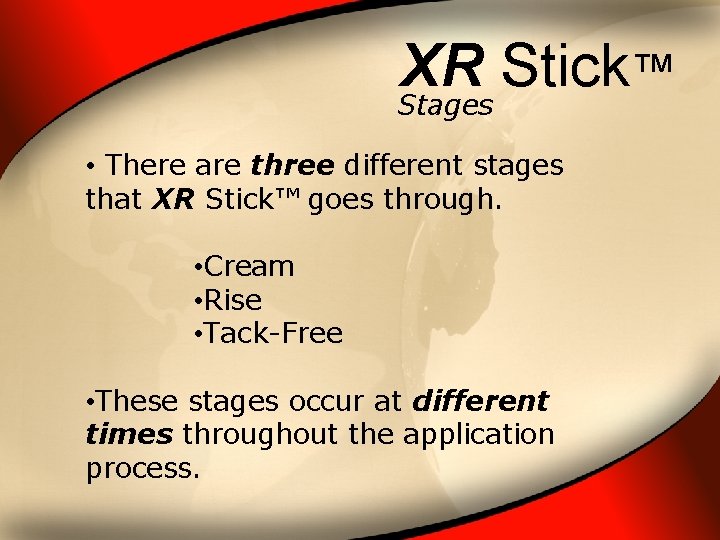 XR Stick™
Stages

• There are three different stages that XR Stick™ goes through.

•Cream
•Rise
•Tack-Free

•These stages occur at different times throughout the application process.